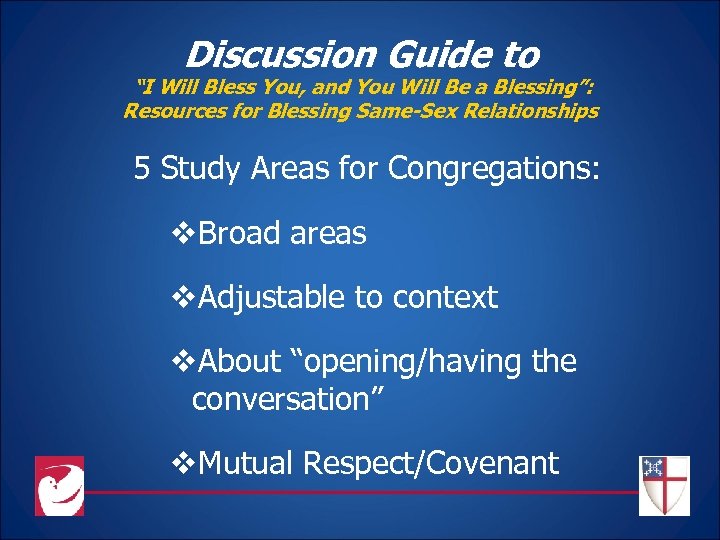 Discussion Guide to
"I Will Bless You, and You Will Be a Blessing": Resources for Blessing Same-Sex Relationships

5 Study Areas for Congregations:

❖Broad areas

❖Adjustable to context

❖About "opening/having the conversation"

❖Mutual Respect/Covenant